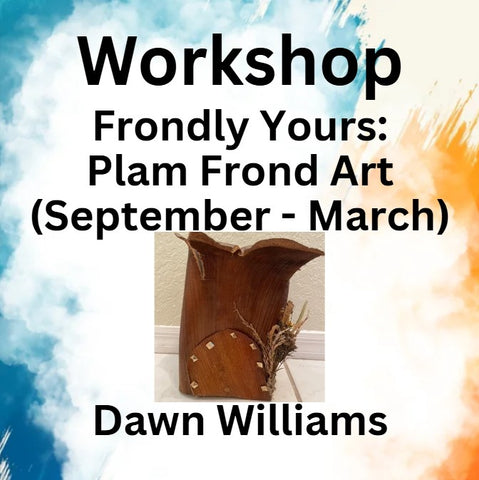 Workshop

Frondly Yours:
Plam Frond Art
(September - March)

Dawn Williams